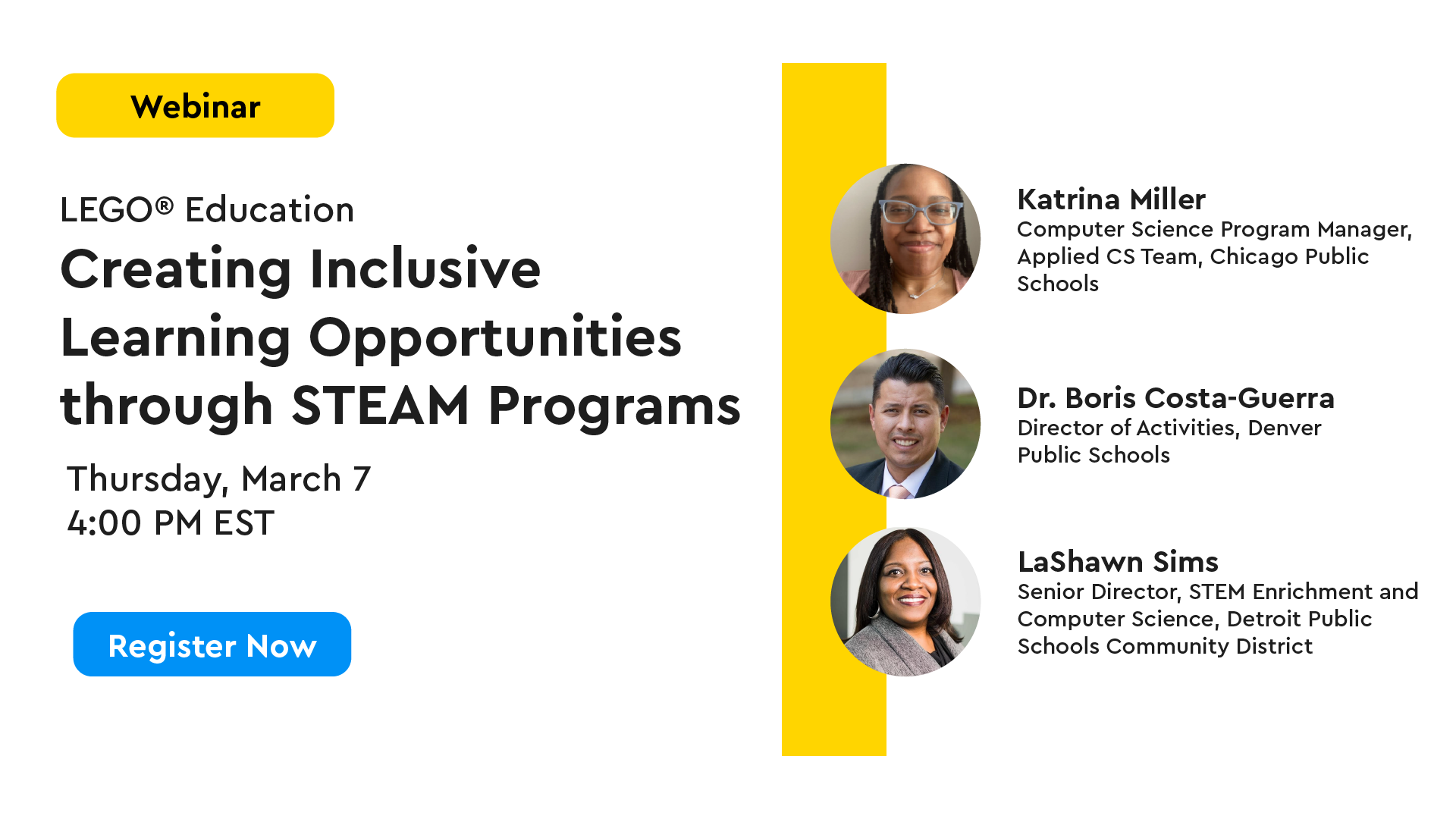 Webinar

LEGO® Education

Creating Inclusive Learning Opportunities through STEAM Programs

Thursday, March 7
4:00 PM EST

Register Now

Katrina Miller
Computer Science Program Manager, Applied CS Team, Chicago Public Schools

Dr. Boris Costa-Guerra
Director of Activities, Denver Public Schools

LaShawn Sims
Senior Director, STEM Enrichment and Computer Science, Detroit Public Schools Community District